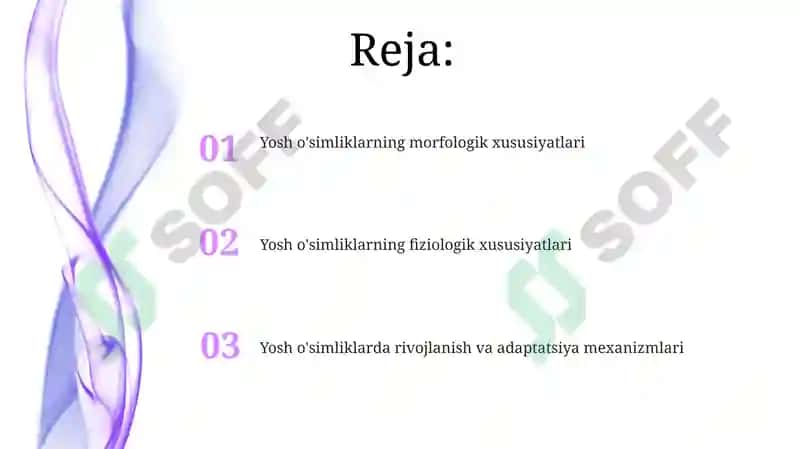 Reja:

01 Yosh o'simliklarning morfologik xususiyatlari

02 Yosh o'simliklarning fiziologik xususiyatlari

03 Yosh o'simliklarda rivojlanish va adaptatsiya mexanizmlari

SOFF

SOFF